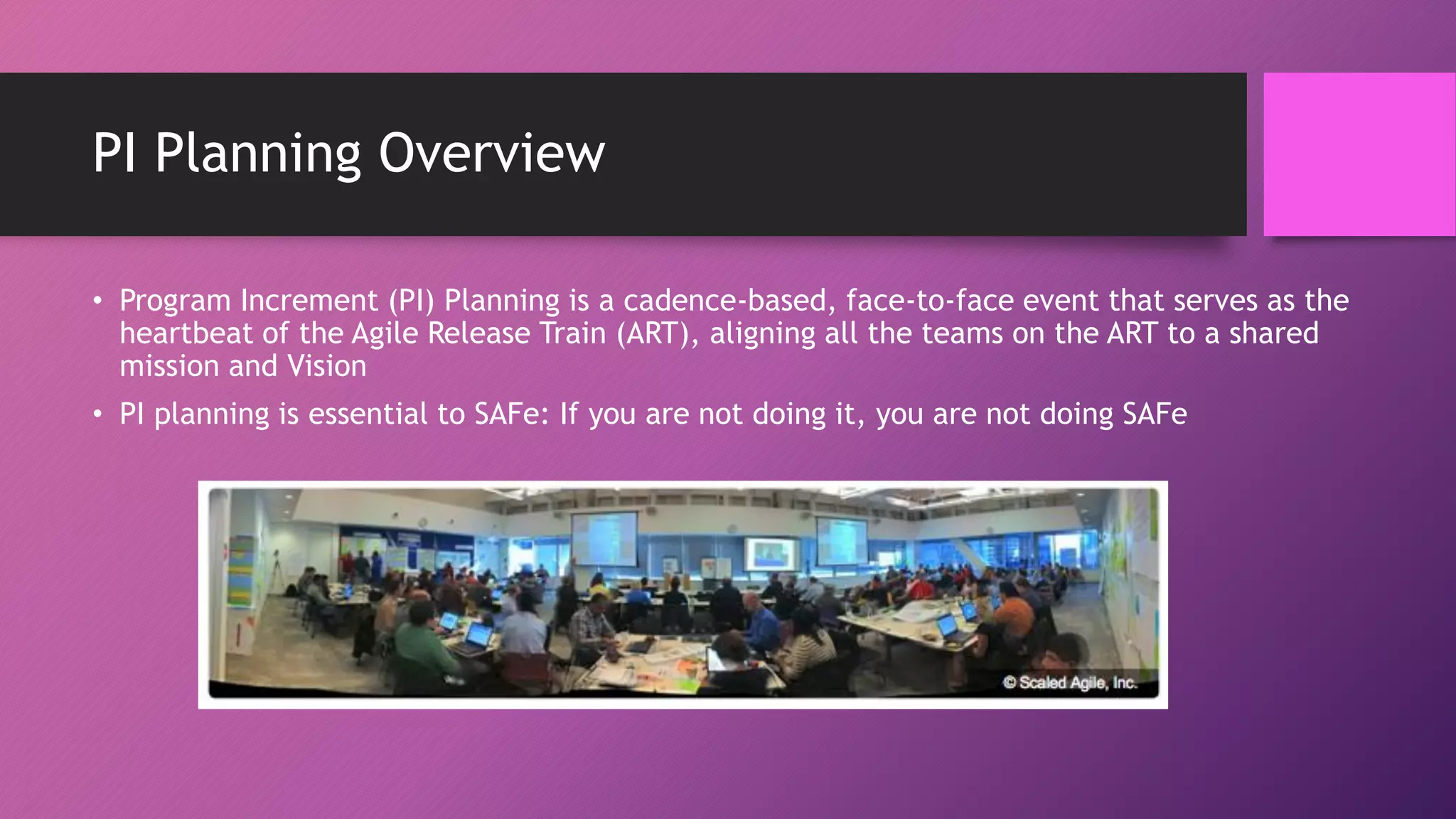 PI Planning Overview

• Program Increment (PI) Planning is a cadence-based, face-to-face event that serves as the heartbeat of the Agile Release Train (ART), aligning all the teams on the ART to a shared mission and Vision

• PI planning is essential to SAFe: If you are not doing it, you are not doing SAFe

© Scaled Agile, Inc.